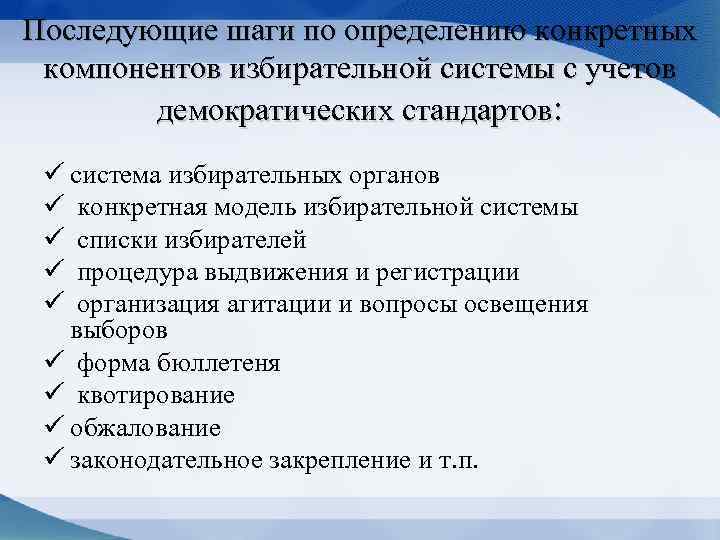 Последующие шаги по определению конкретных компонентов избирательной системы с учетов демократических стандартов:

✓ система избирательных органов
✓ конкретная модель избирательной системы
✓ списки избирателей
✓ процедура выдвижения и регистрации
✓ организация агитации и вопросы освещения выборов
✓ форма бюллетеня
✓ квотирование
✓ обжалование
✓ законодательное закрепление и т.п.